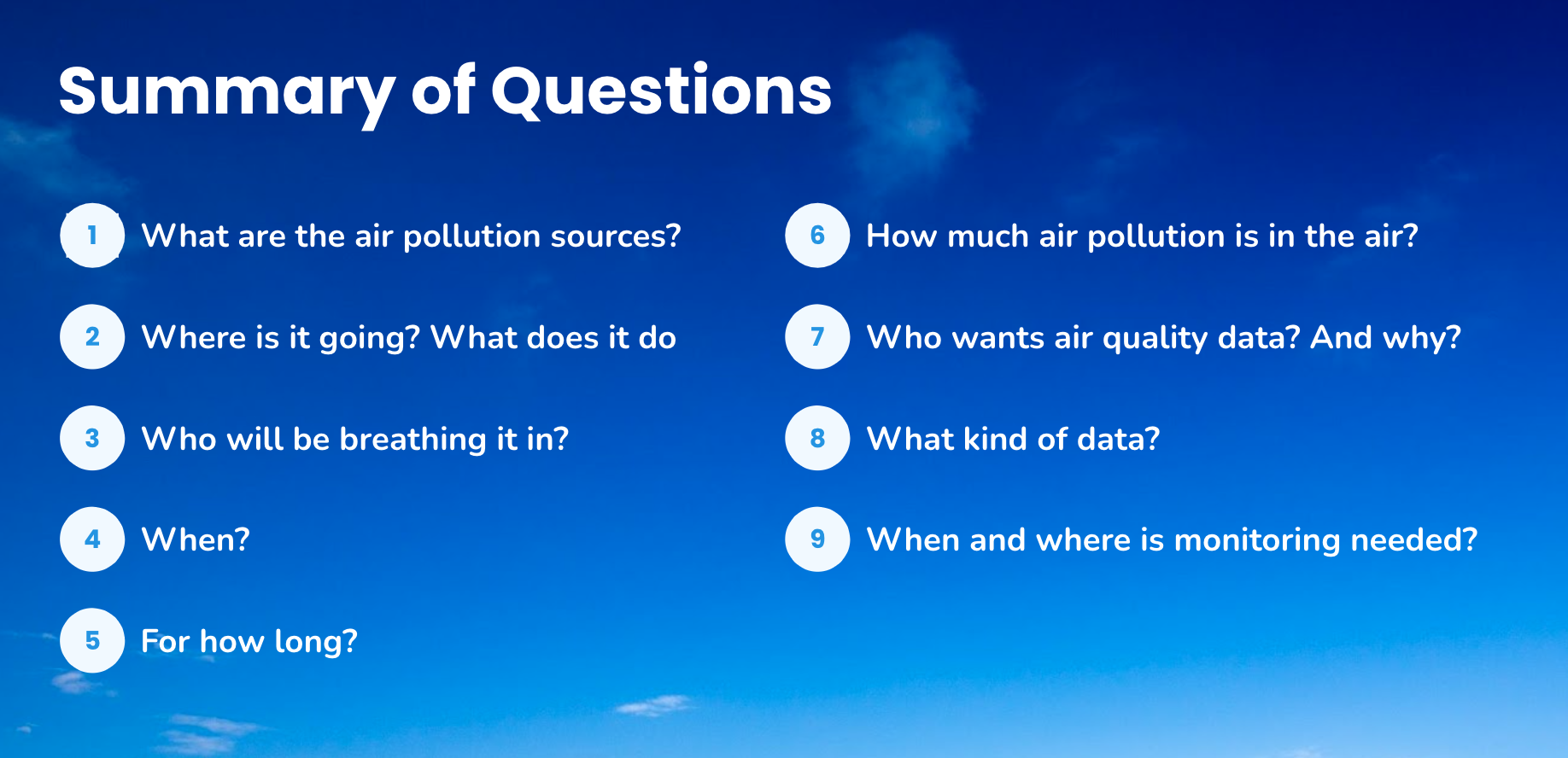 Summary of Questions

1 What are the air pollution sources?

2 Where is it going? What does it do

3 Who will be breathing it in?

4 When?

5 For how long?

6 How much air pollution is in the air?

7 Who wants air quality data? And why?

8 What kind of data?

9 When and where is monitoring needed?